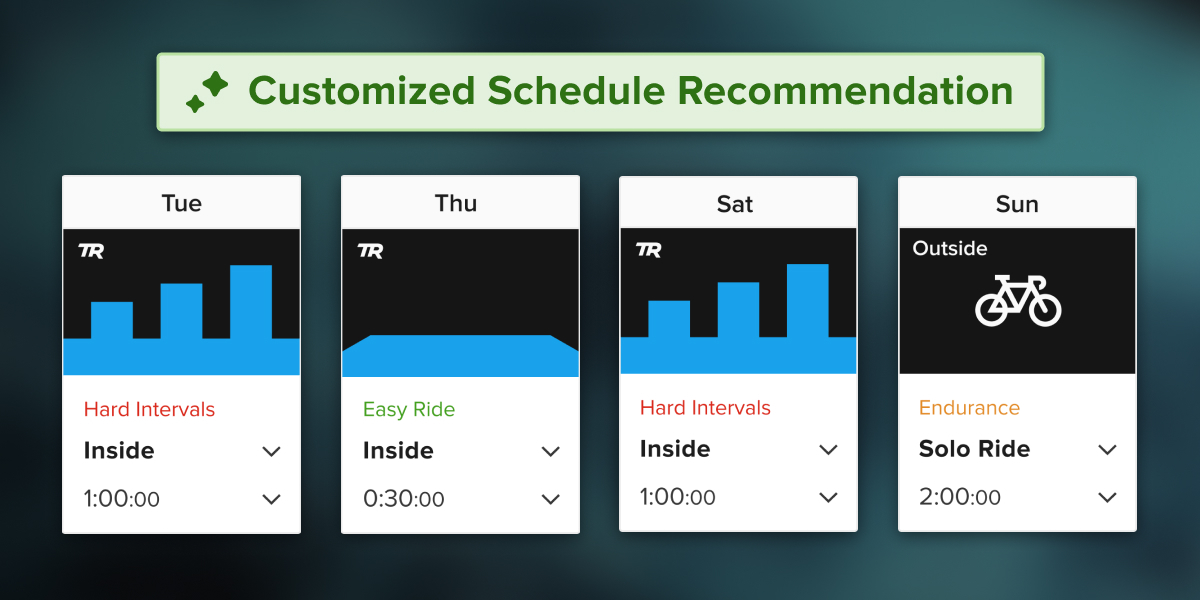 Customized Schedule Recommendation

Tue

TR

Hard Intervals

Inside

1:00:00

Thu

TR

Easy Ride

Inside

0:30:00

Sat

TR

Hard Intervals

Inside

1:00:00

Sun

Outside

Endurance

Solo Ride

2:00:00